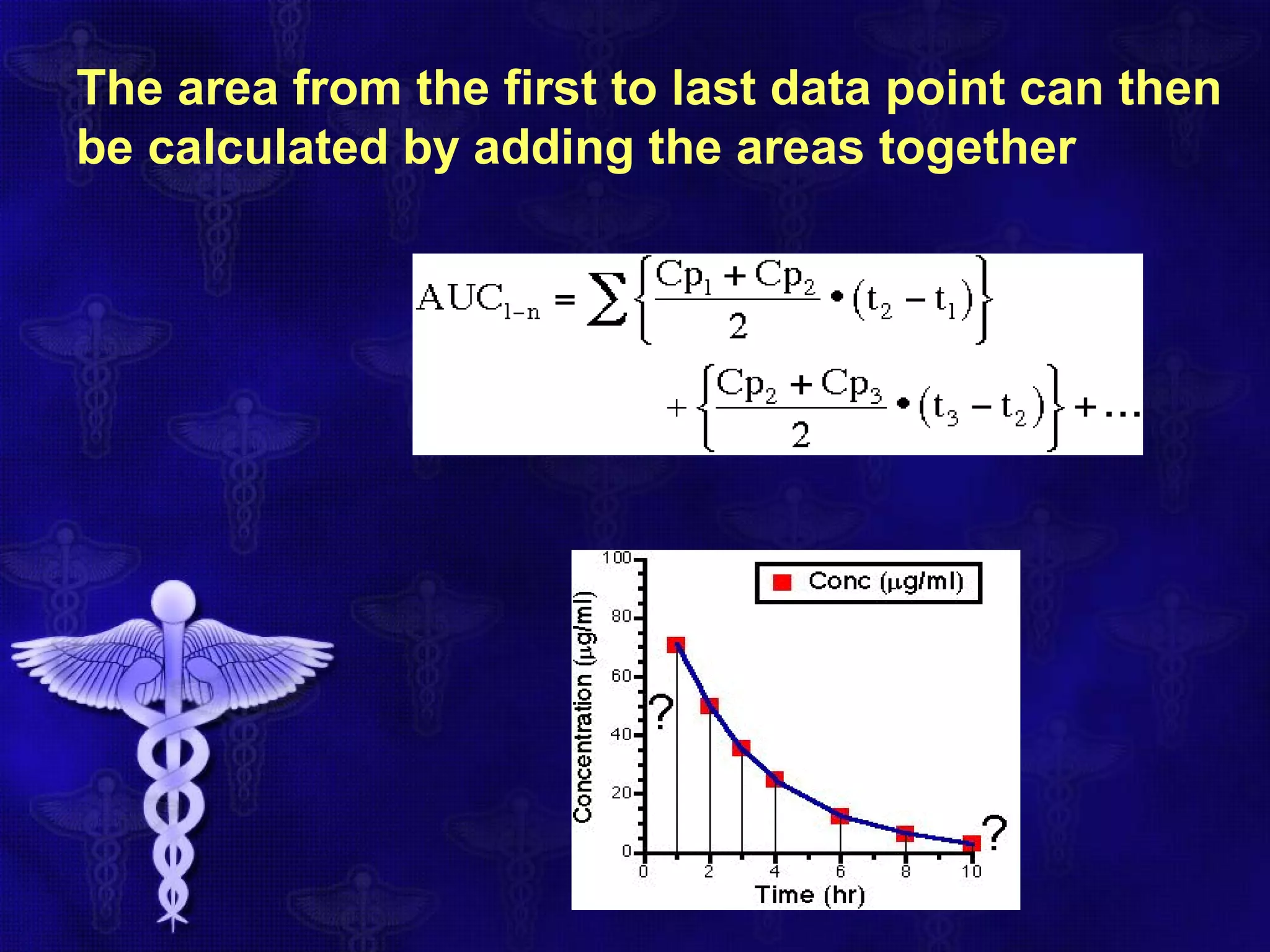 The area from the first to last data point can then be calculated by adding the areas together

$AUC_{1-n} = \sum \left\{ \frac{Cp_1 + Cp_2}{2} \bullet (t_2 - t_1) \right\} + \left\{ \frac{Cp_2 + Cp_3}{2} \bullet (t_3 - t_2) \right\} + \ldots$

Conc (μg/ml)

Concentration (μg/ml)

100
80
60
40
20
0

?

?

0
2
4
6
8
10

Time (hr)